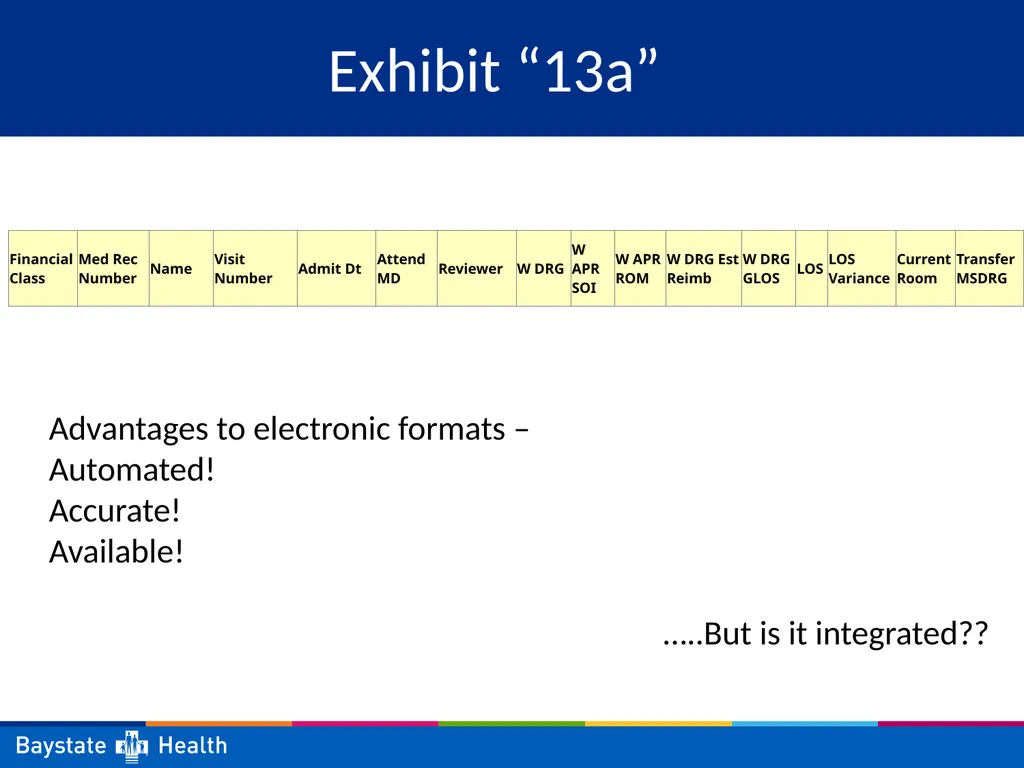 Exhibit “13a”

| Financial Class | Med Rec Number | Name | Visit Number | Admit Dt | Attend MD | Reviewer | W DRG | W APR SOI | W APR ROM | W DRG Est Reimb | W DRG GLOS | LOS | LOS Variance | Current Room | Transfer MSDRG |
|---|---|---|---|---|---|---|---|---|---|---|---|---|---|---|---|

Advantages to electronic formats –
Automated!
Accurate!
Available!

…..But is it integrated??

Baystate Health